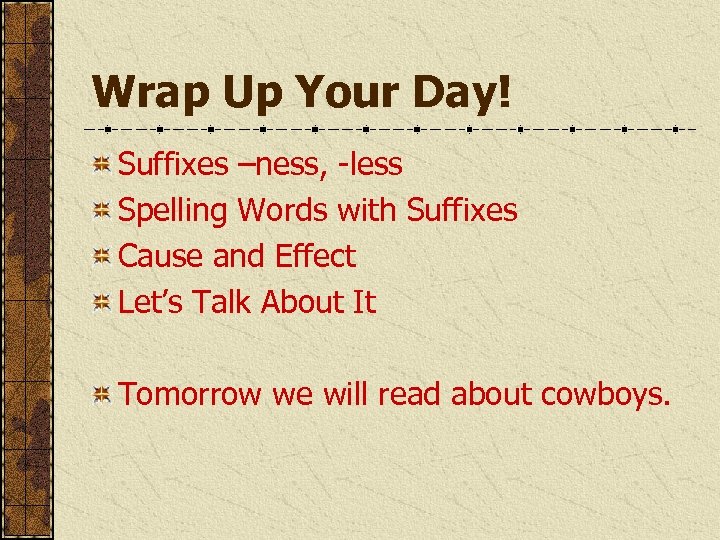 Wrap Up Your Day!

Suffixes –ness, -less

Spelling Words with Suffixes

Cause and Effect

Let’s Talk About It

Tomorrow we will read about cowboys.